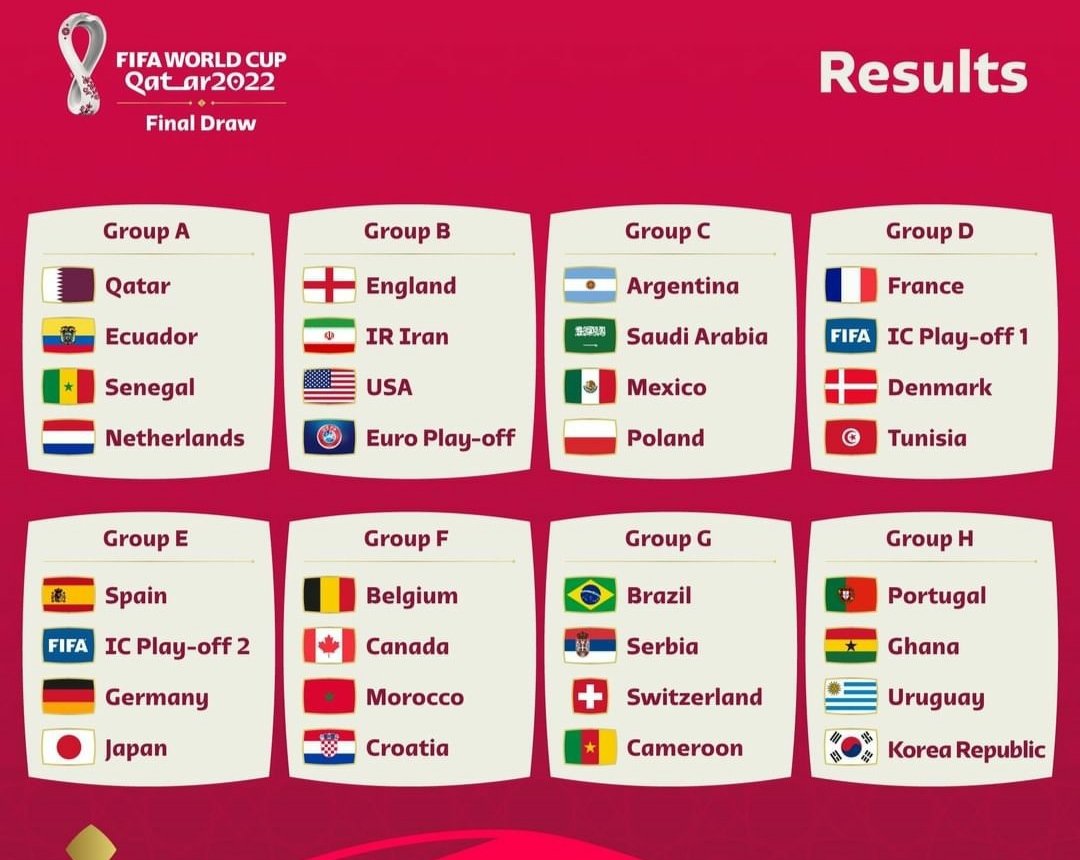 FIFA WORLD CUP
Qatar2022
Final Draw

Results

Group A
Qatar
Ecuador
Senegal
Netherlands

Group B
England
IR Iran
USA
Euro Play-off

Group C
Argentina
Saudi Arabia
Mexico
Poland

Group D
France
FIFA IC Play-off 1
Denmark
Tunisia

Group E
Spain
FIFA IC Play-off 2
Germany
Japan

Group F
Belgium
Canada
Morocco
Croatia

Group G
Brazil
Serbia
Switzerland
Cameroon

Group H
Portugal
Ghana
Uruguay
Korea Republic